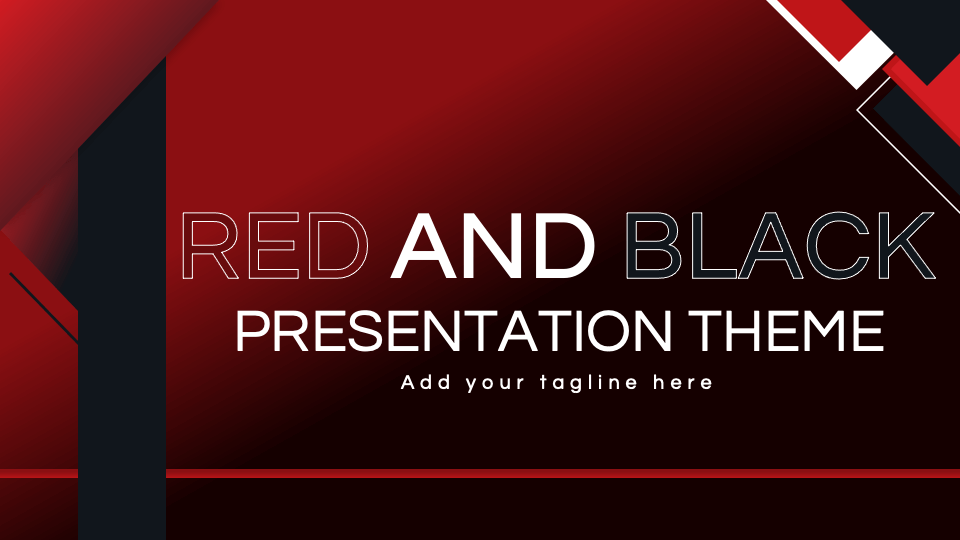 RED AND BLACK
PRESENTATION THEME
Add your tagline here